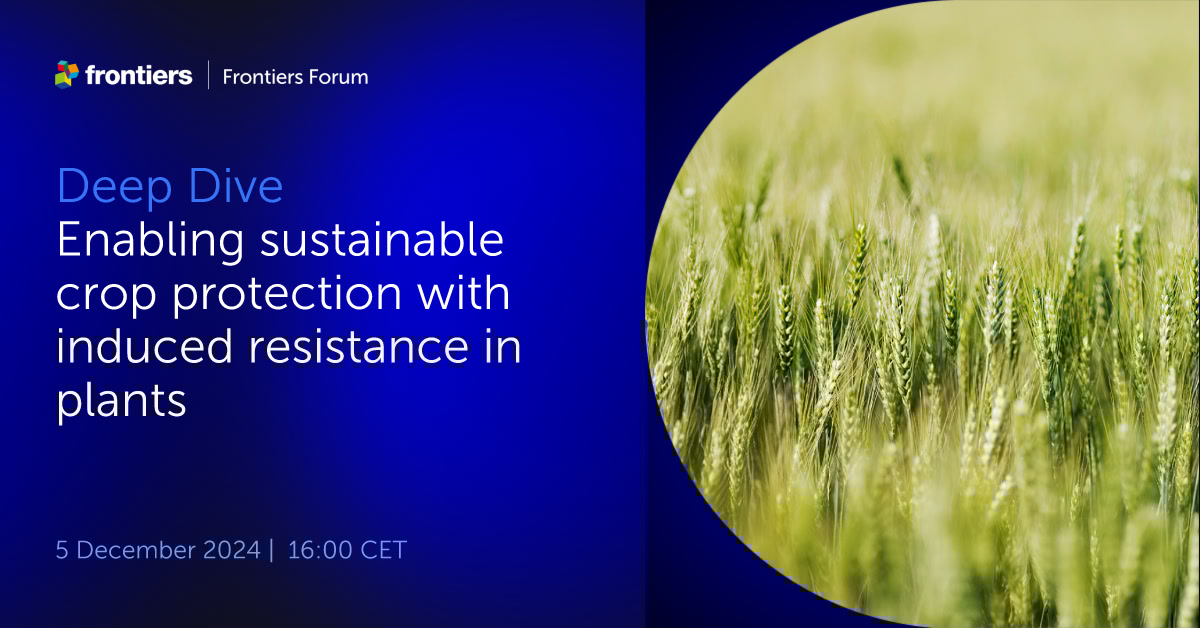 frontiers | Frontiers Forum

Deep Dive
Enabling sustainable crop protection with induced resistance in plants

5 December 2024 | 16:00 CET